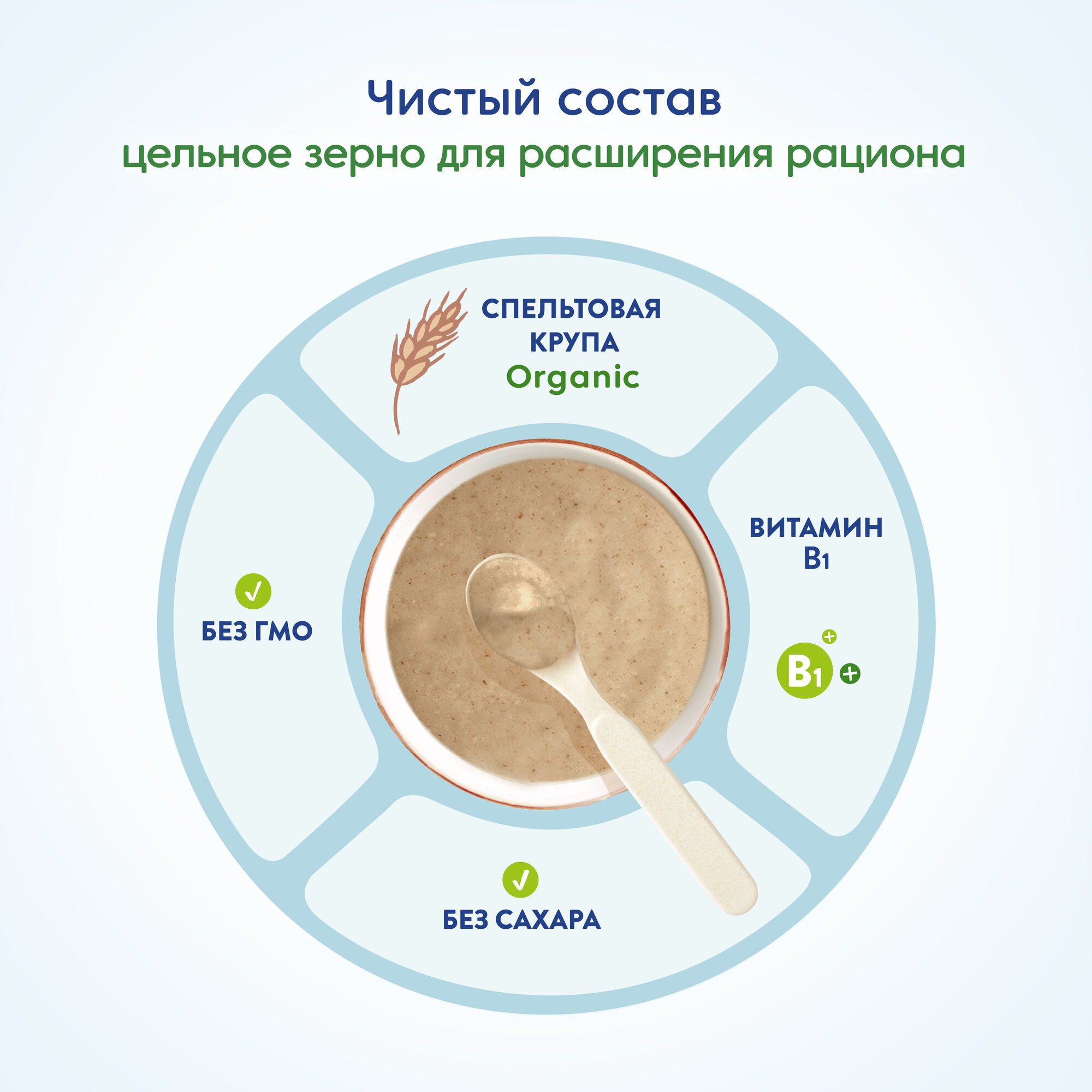 Чистый состав
цельное зерно для расширения рациона

СПЕЛЬТОВАЯ КРУПА
Organic

БЕЗ ГМО

ВИТАМИН
$B_1$

$B_1$

БЕЗ САХАРА